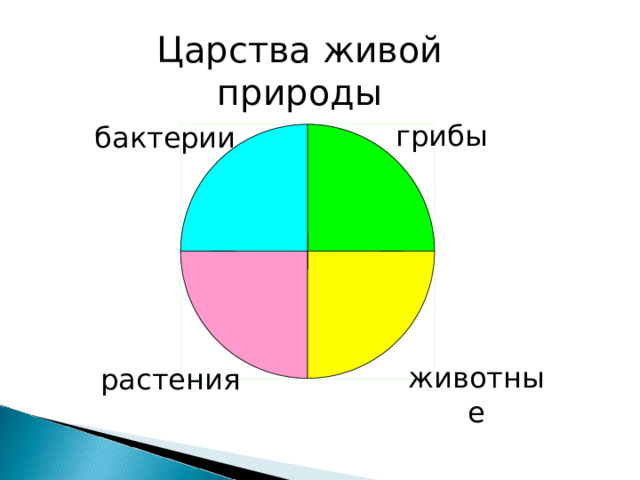 Царства живой природы

бактерии

грибы

растения

животные